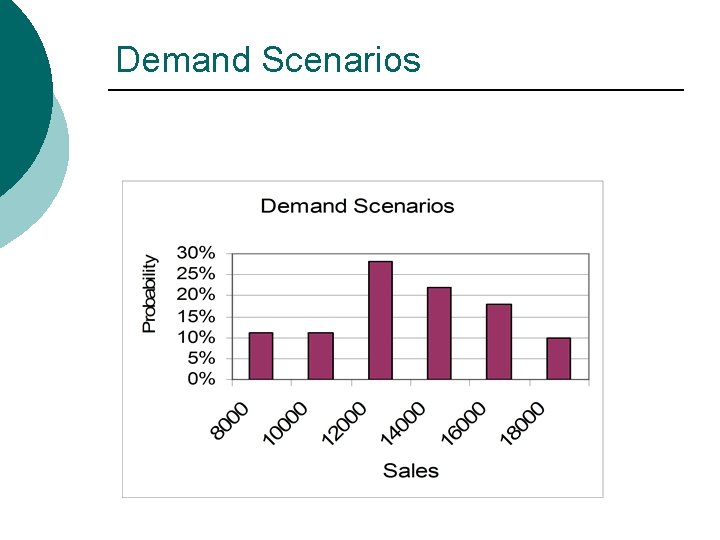 Demand Scenarios

Demand Scenarios

Probability

30%
25%
20%
15%
10%
5%
0%

8000
10000
12000
14000
16000
18000

Sales